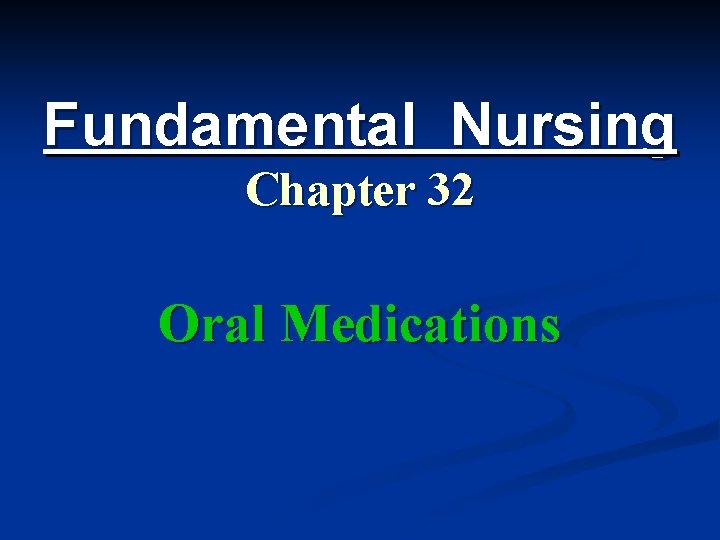 Fundamental Nursing
Chapter 32

Oral Medications